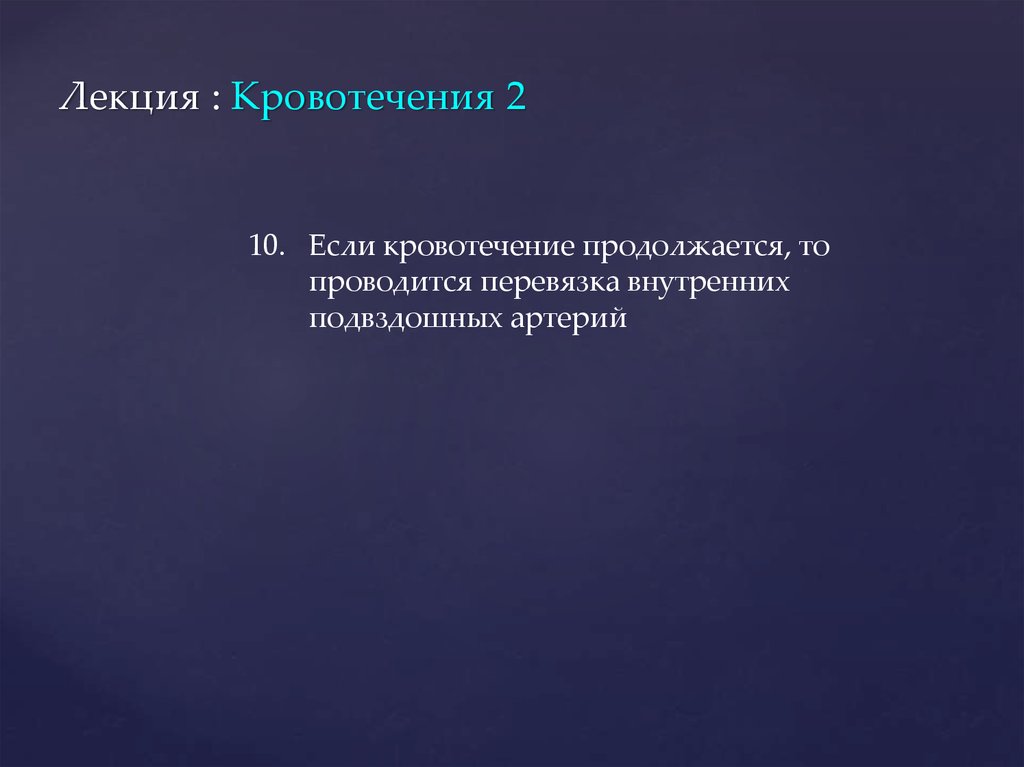 Лекция : Кровотечения 2

10. Если кровотечение продолжается, то проводится перевязка внутренних подвздошных артерий